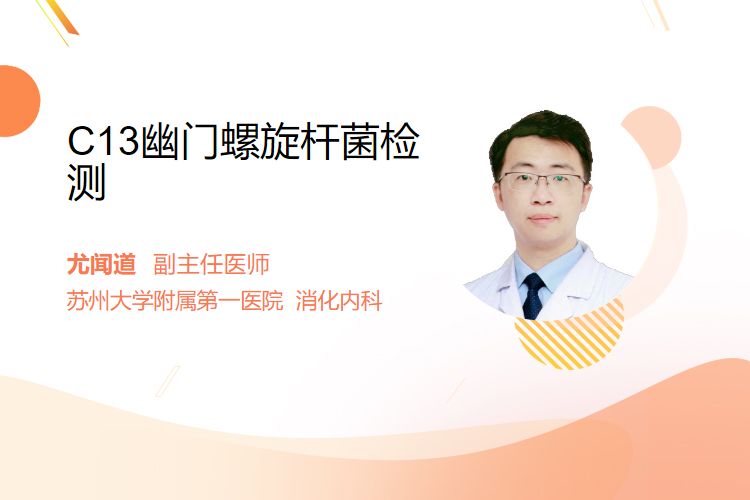 C13幽门螺旋杆菌检测

尤闻道 副主任医师
苏州大学附属第一医院 消化内科